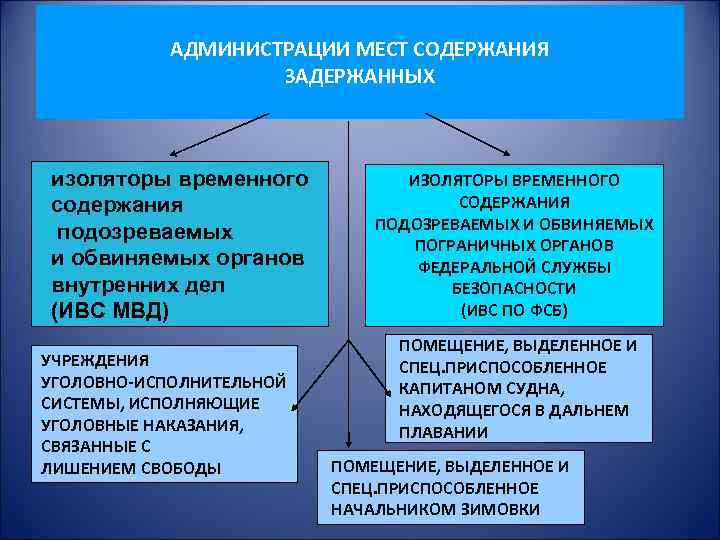 АДМИНИСТРАЦИИ МЕСТ СОДЕРЖАНИЯ ЗАДЕРЖАННЫХ

изоляторы временного содержания подозреваемых и обвиняемых органов внутренних дел (ИВС МВД)

ИЗОЛЯТОРЫ ВРЕМЕННОГО СОДЕРЖАНИЯ ПОДОЗРЕВАЕМЫХ И ОБВИНЯЕМЫХ ПОГРАНИЧНЫХ ОРГАНОВ ФЕДЕРАЛЬНОЙ СЛУЖБЫ БЕЗОПАСНОСТИ (ИВС ПО ФСБ)

УЧРЕЖДЕНИЯ УГОЛОВНО-ИСПОЛНИТЕЛЬНОЙ СИСТЕМЫ, ИСПОЛНЯЮЩИЕ УГОЛОВНЫЕ НАКАЗАНИЯ, СВЯЗАННЫЕ С ЛИШЕНИЕМ СВОБОДЫ

ПОМЕЩЕНИЕ, ВЫДЕЛЕННОЕ И СПЕЦ.ПРИСПОСОБЛЕННОЕ КАПИТАНОМ СУДНА, НАХОДЯЩЕГОСЯ В ДАЛЬНЕМ ПЛАВАНИИ

ПОМЕЩЕНИЕ, ВЫДЕЛЕННОЕ И СПЕЦ.ПРИСПОСОБЛЕННОЕ НАЧАЛЬНИКОМ ЗИМОВКИ